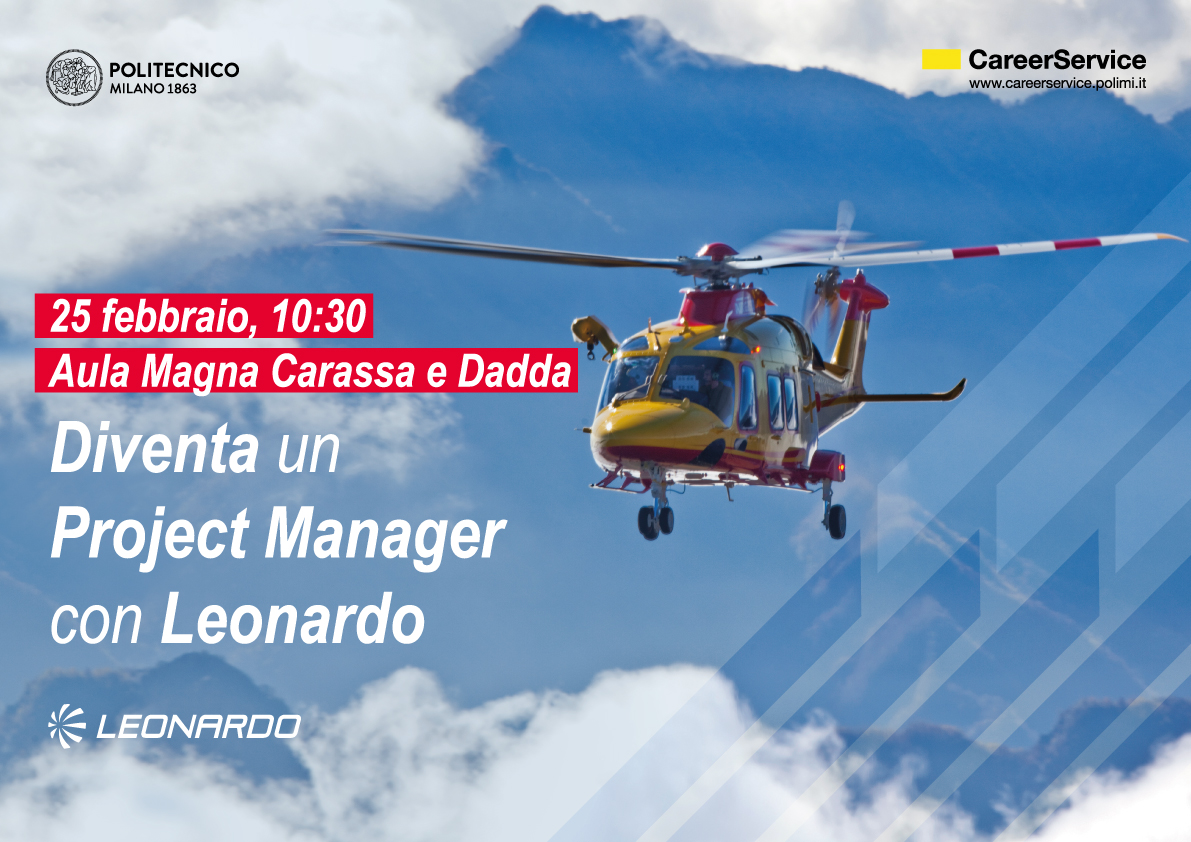 POLITECNICO
MILANO 1863

CareerService
www.careerservice.polimi.it

25 febbraio, 10:30
Aula Magna Carassa e Dadda

Diventa un Project Manager con Leonardo

LEONARDO